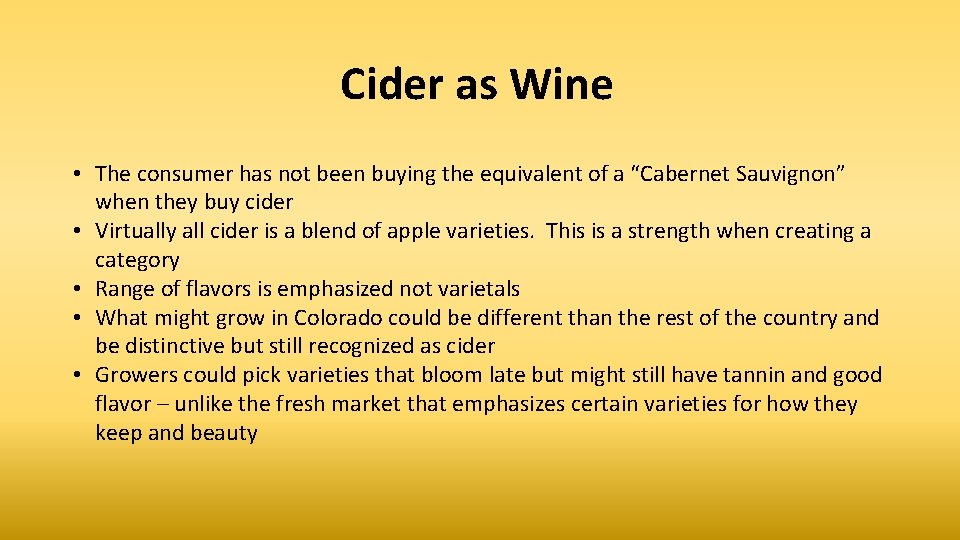 Cider as Wine

• The consumer has not been buying the equivalent of a “Cabernet Sauvignon” when they buy cider
• Virtually all cider is a blend of apple varieties. This is a strength when creating a category
• Range of flavors is emphasized not varietals
• What might grow in Colorado could be different than the rest of the country and be distinctive but still recognized as cider
• Growers could pick varieties that bloom late but might still have tannin and good flavor – unlike the fresh market that emphasizes certain varieties for how they keep and beauty